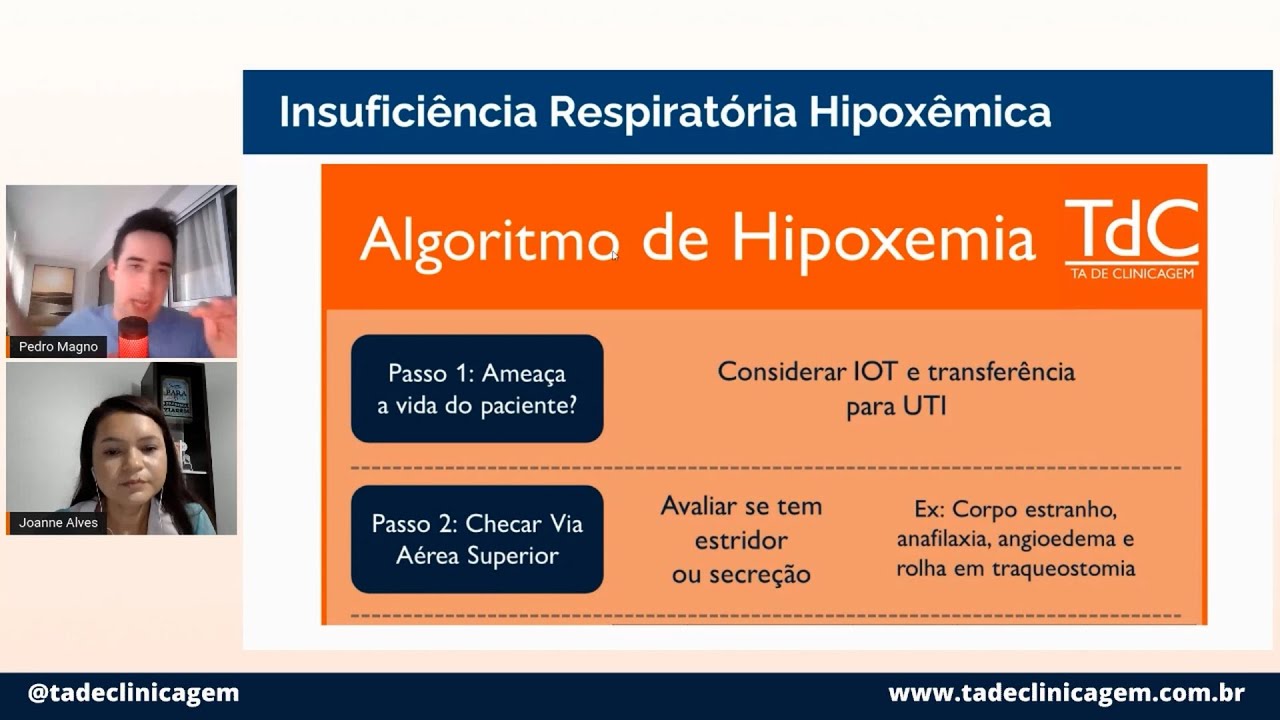 Insuficiência Respiratória Hipoxêmica

Algoritmo de Hipoxemia

TdC
TA DE CLINICAGEM

Passo 1: Ameaça a vida do paciente?

Considerar IOT e transferência para UTI

Passo 2: Checar Via Aérea Superior

Avaliar se tem estridor ou secreção

Ex: Corpo estranho, anafilaxia, angioedema e rolha em traqueostomia

Pedro Magno

Joanne Alves

@tadeclinicagem

www.tadeclinicagem.com.br